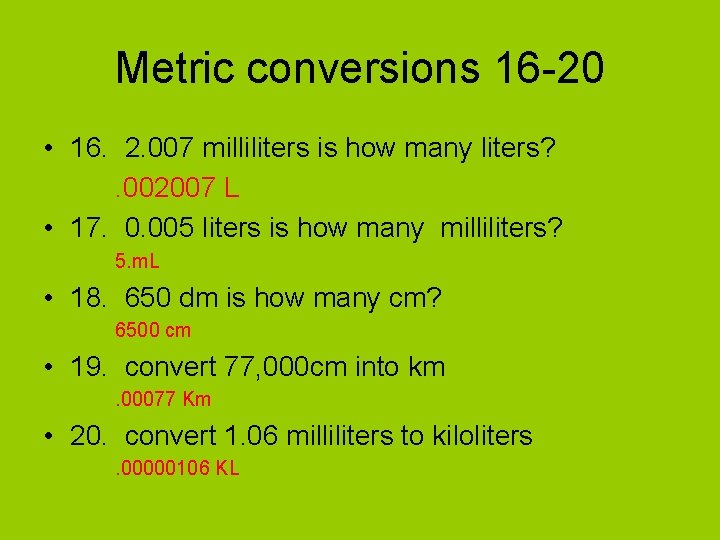 Metric conversions 16-20

• 16. 2.007 milliliters is how many liters?

.002007 L

• 17. 0.005 liters is how many milliliters?

5.mL

• 18. 650 dm is how many cm?

6500 cm

• 19. convert 77,000cm into km

.00077 Km

• 20. convert 1.06 milliliters to kiloliters

.00000106 KL